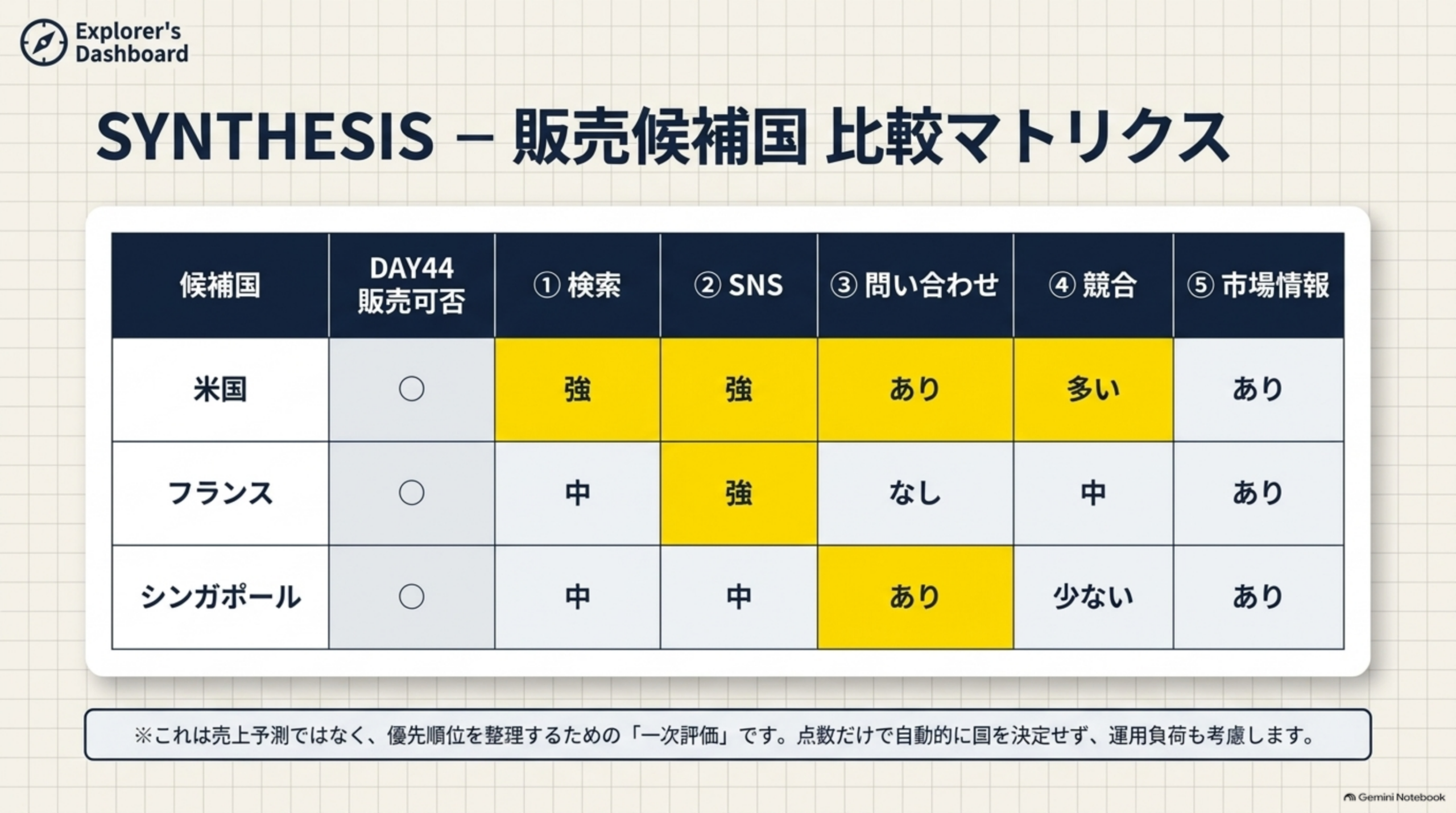 Explorer's Dashboard

SYNTHESIS – 販売候補国 比較マトリクス

| 候補国 | DAY44 販売可否 | ① 検索 | ② SNS | ③ 問い合わせ | ④ 競合 | ⑤ 市場情報 |
|---|---|---|---|---|---|---|
| 米国 | ○ | 強 | 強 | あり | 多い | あり |
| フランス | ○ | 中 | 強 | なし | 中 | あり |
| シンガポール | ○ | 中 | 中 | あり | 少ない | あり |

※これは売上予測ではなく、優先順位を整理するための「一次評価」です。点数だけで自動的に国を決定せず、運用負荷も考慮します。

Gemini Notebook